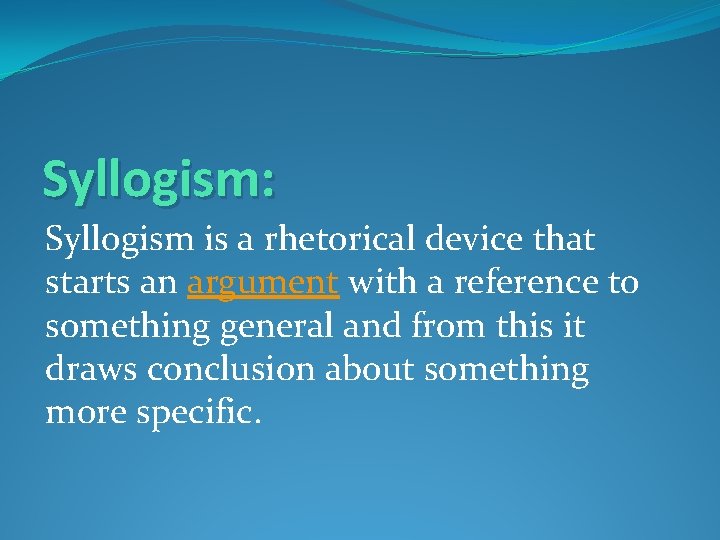 Syllogism:

Syllogism is a rhetorical device that starts an argument with a reference to something general and from this it draws conclusion about something more specific.